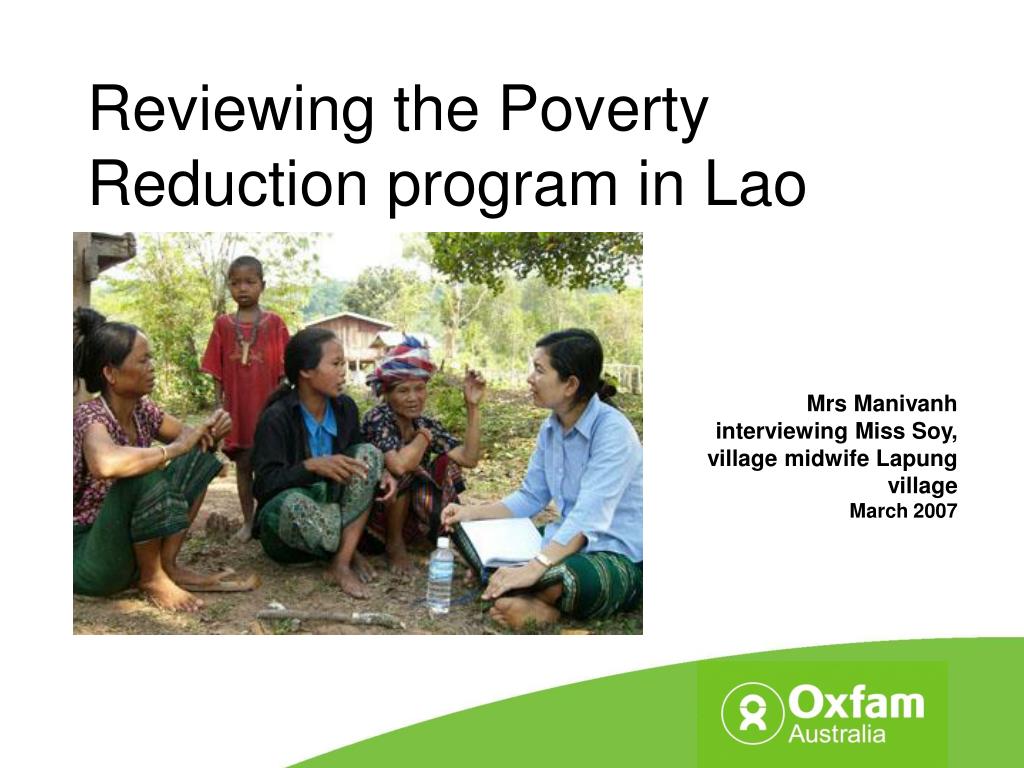 Reviewing the Poverty Reduction program in Lao

Mrs Manivanh interviewing Miss Soy, village midwife Lapung village
March 2007

Oxfam
Australia